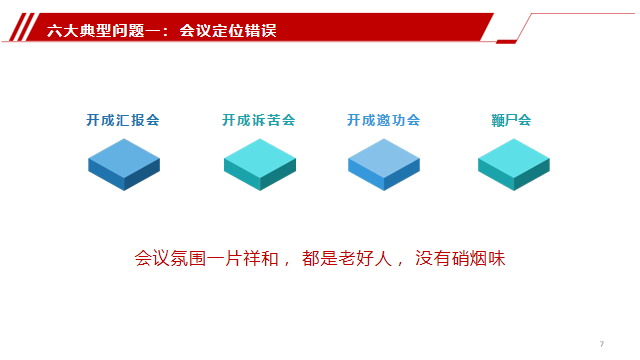 六大典型问题一：会议定位错误

开成汇报会

开成诉苦会

开成邀功会

鞭尸会

会议氛围一片祥和，都是老好人，没有硝烟味

7